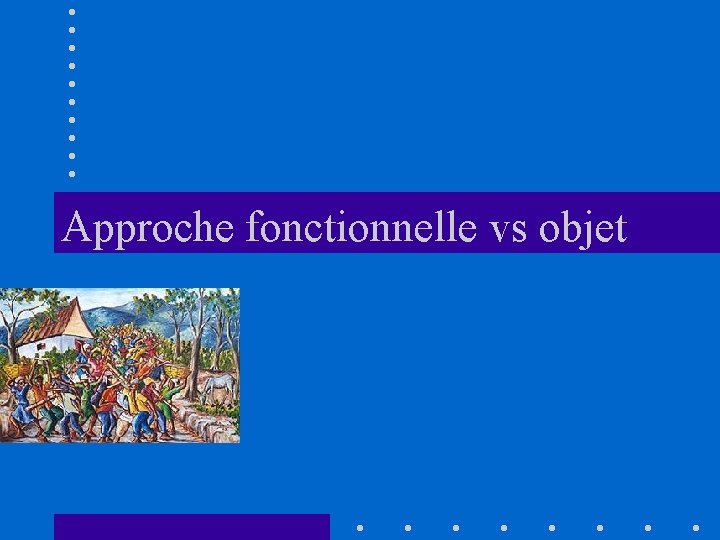 Approche fonctionnelle vs objet